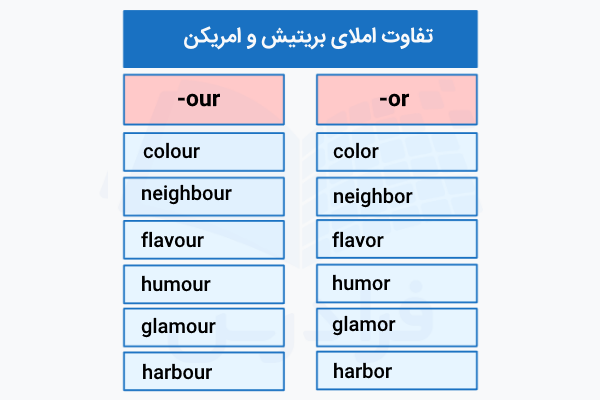 تفاوت املای بریتیش و امریکن

| -our | -or |
|---|---|
| colour | color |
| neighbour | neighbor |
| flavour | flavor |
| humour | humor |
| glamour | glamor |
| harbour | harbor |